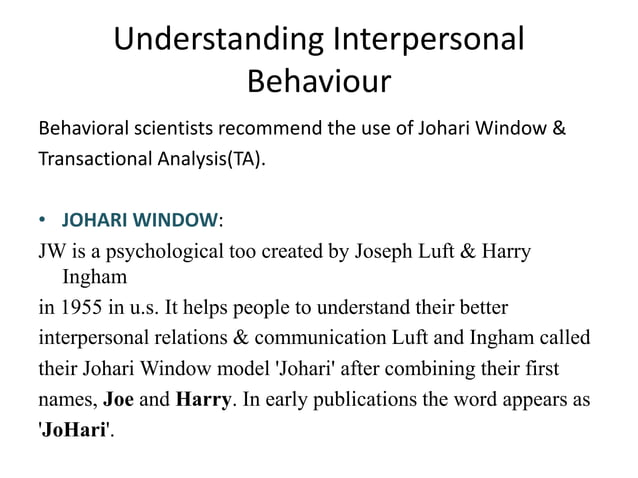 Understanding Interpersonal Behaviour

Behavioral scientists recommend the use of Johari Window & Transactional Analysis(TA).

• JOHARI WINDOW:
JW is a psychological too created by Joseph Luft & Harry Ingham
in 1955 in u.s. It helps people to understand their better interpersonal relations & communication Luft and Ingham called their Johari Window model 'Johari' after combining their first names, Joe and Harry. In early publications the word appears as 'JoHari'.